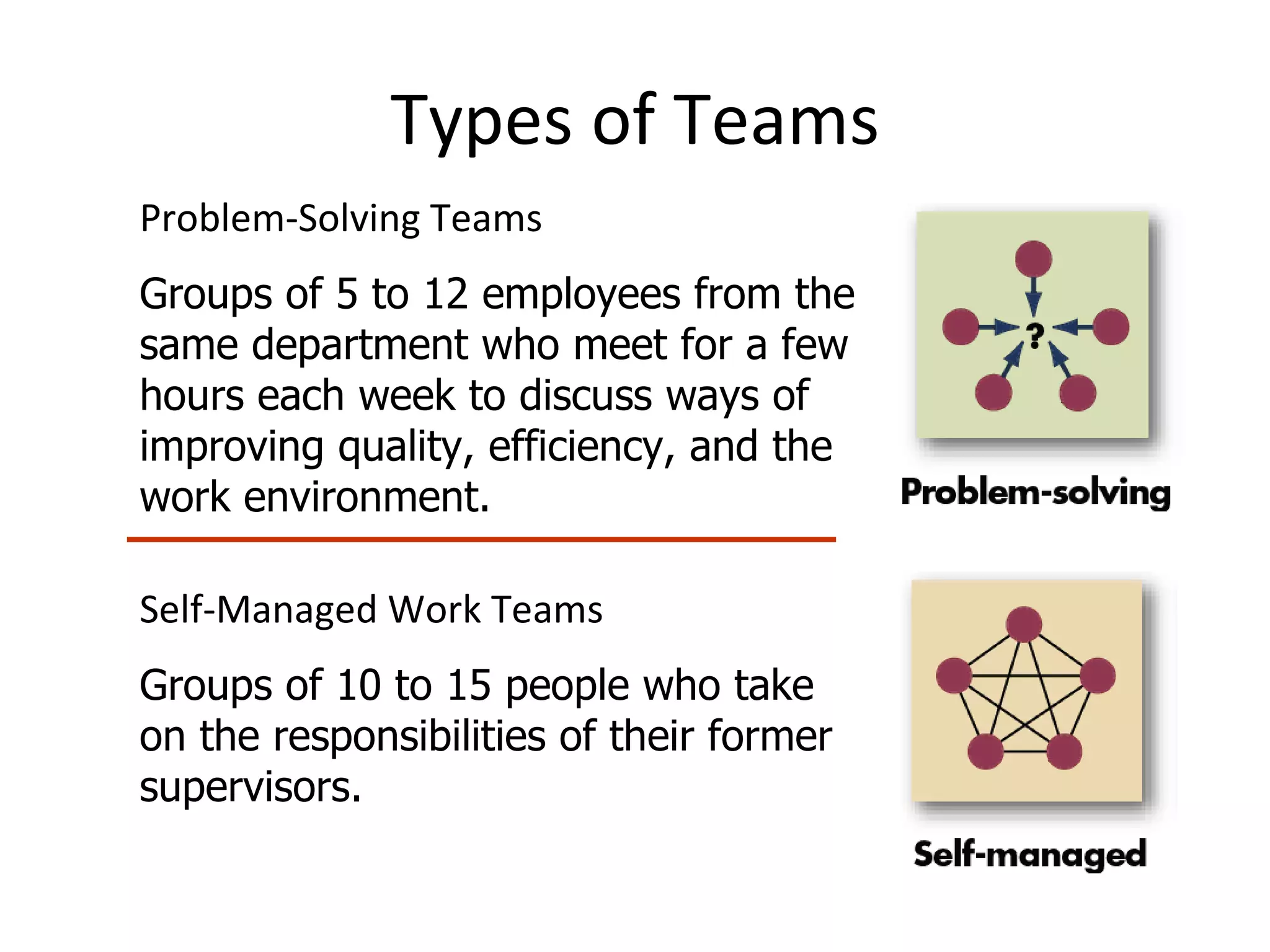 Types of Teams

Problem-Solving Teams

Groups of 5 to 12 employees from the same department who meet for a few hours each week to discuss ways of improving quality, efficiency, and the work environment.

?

Problem-solving

Self-Managed Work Teams

Groups of 10 to 15 people who take on the responsibilities of their former supervisors.

Self-managed